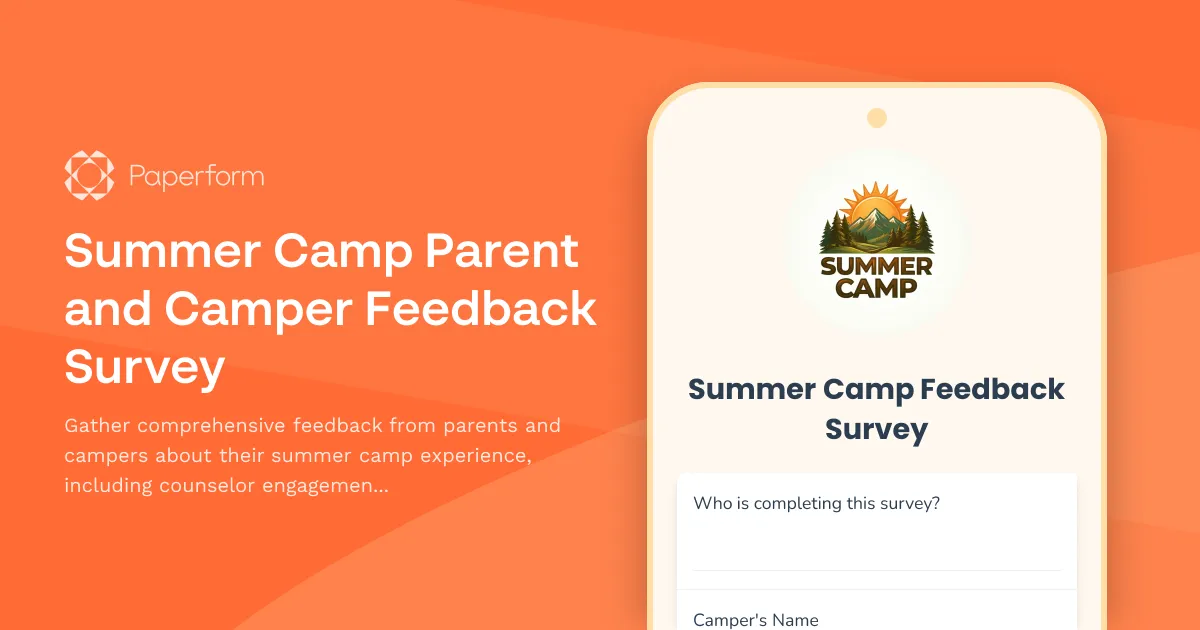 Paperform

Summer Camp Parent and Camper Feedback Survey

Gather comprehensive feedback from parents and campers about their summer camp experience, including counselor engagemen...

SUMMER CAMP

Summer Camp Feedback Survey

Who is completing this survey?

Camper's Name